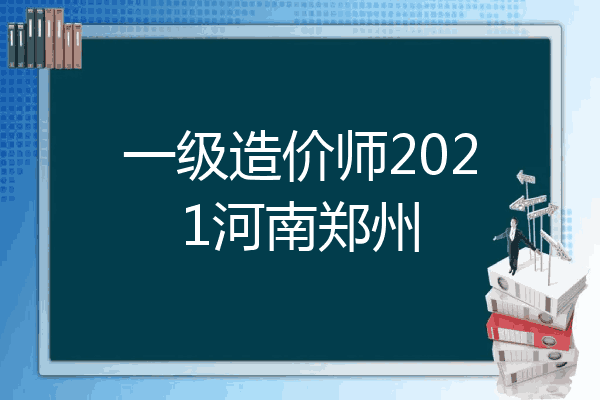 一级造价师2021河南郑州